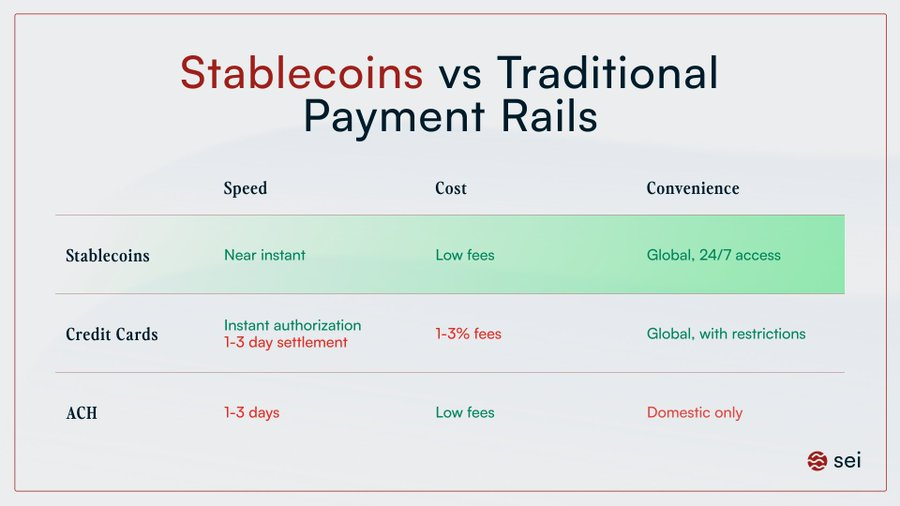 Stablecoins vs Traditional Payment Rails

| | Speed | Cost | Convenience |
|---|---|---|---|
| Stablecoins | Near instant | Low fees | Global, 24/7 access |
| Credit Cards | Instant authorization 1-3 day settlement | 1-3% fees | Global, with restrictions |
| ACH | 1-3 days | Low fees | Domestic only |

sei